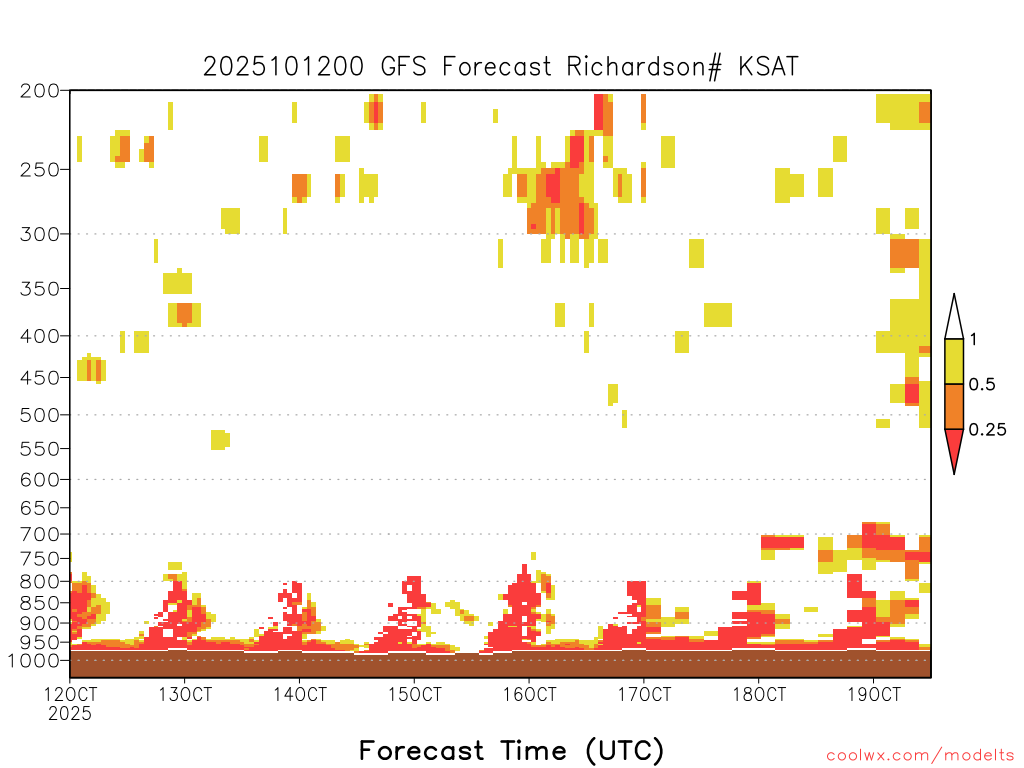 2025101200 GFS Forecast Richardson# KSAT

200
250
300
350
400
450
500
550
600
650
700
750
800
850
900
950
1000

1
0.5
0.25

12OCT 2025
13OCT
14OCT
15OCT
16OCT
17OCT
18OCT
19OCT

Forecast Time (UTC)

coolwx.com/modelts